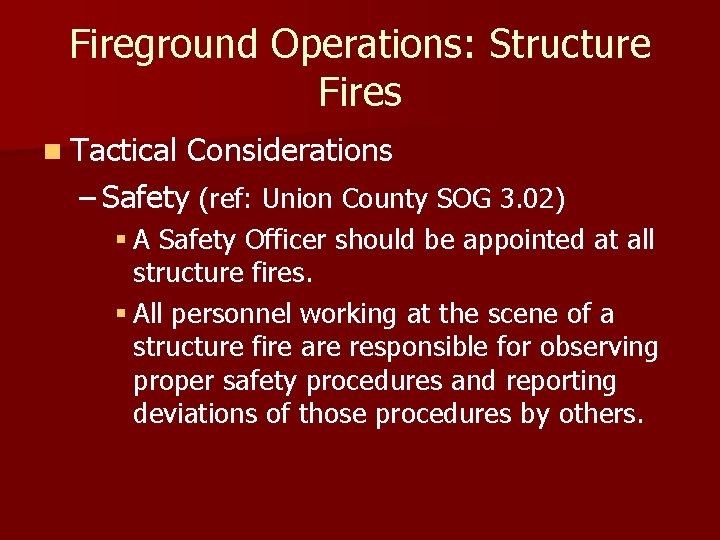 Fireground Operations: Structure Fires

Tactical Considerations

– Safety (ref: Union County SOG 3.02)

A Safety Officer should be appointed at all structure fires.

All personnel working at the scene of a structure fire are responsible for observing proper safety procedures and reporting deviations of those procedures by others.